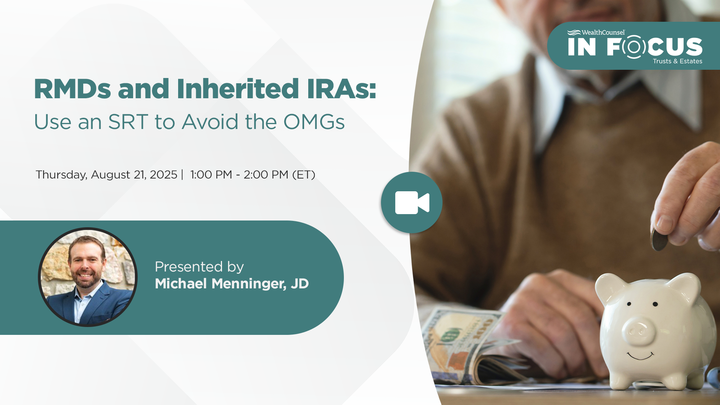 WealthCounsel
IN FOCUS
Trusts & Estates

RMDs and Inherited IRAs:
Use an SRT to Avoid the OMGs

Thursday, August 21, 2025 | 1:00 PM - 2:00 PM (ET)

Presented by
Michael Menninger, JD